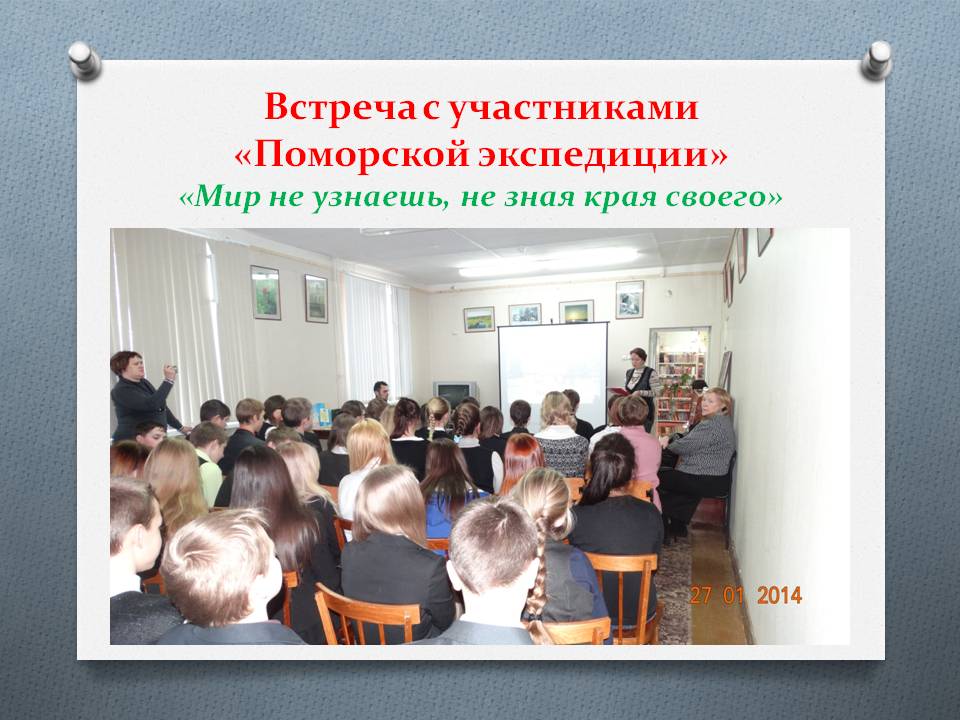 Встреча с участниками
«Поморской экспедиции»
«Мир не узнаешь, не зная края своего»

27 01 2014